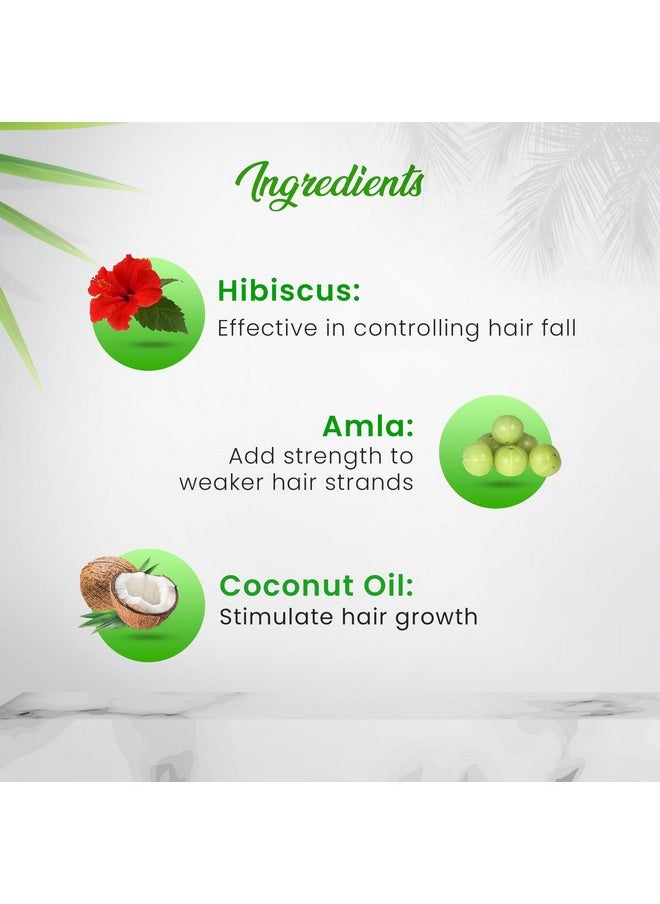 Ingredients

Hibiscus:
Effective in controlling hair fall

Amla:
Add strength to weaker hair strands

Coconut Oil:
Stimulate hair growth